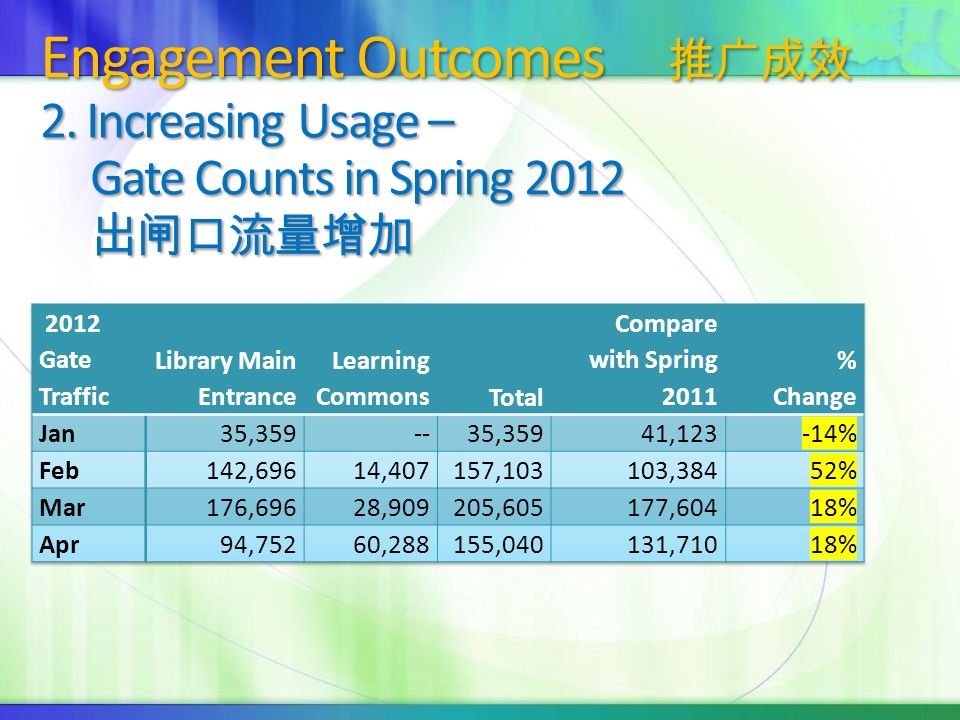 Engagement Outcomes 推广成效

2. Increasing Usage – Gate Counts in Spring 2012 出闸口流量增加

| 2012 Gate Traffic | Library Main Entrance | Learning Commons | Total | Compare with Spring 2011 | % Change |
|---|---|---|---|---|---|
| Jan | 35,359 | -- | 35,359 | 41,123 | -14% |
| Feb | 142,696 | 14,407 | 157,103 | 103,384 | 52% |
| Mar | 176,696 | 28,909 | 205,605 | 177,604 | 18% |
| Apr | 94,752 | 60,288 | 155,040 | 131,710 | 18% |